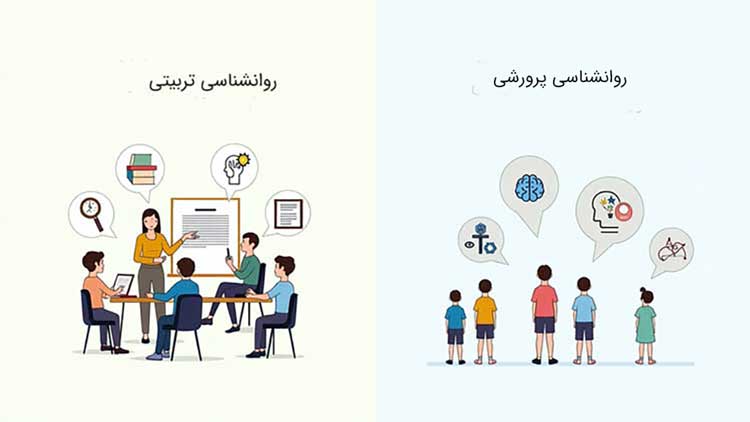 روانشناسی پرورشی

روانشناسی تربیتی